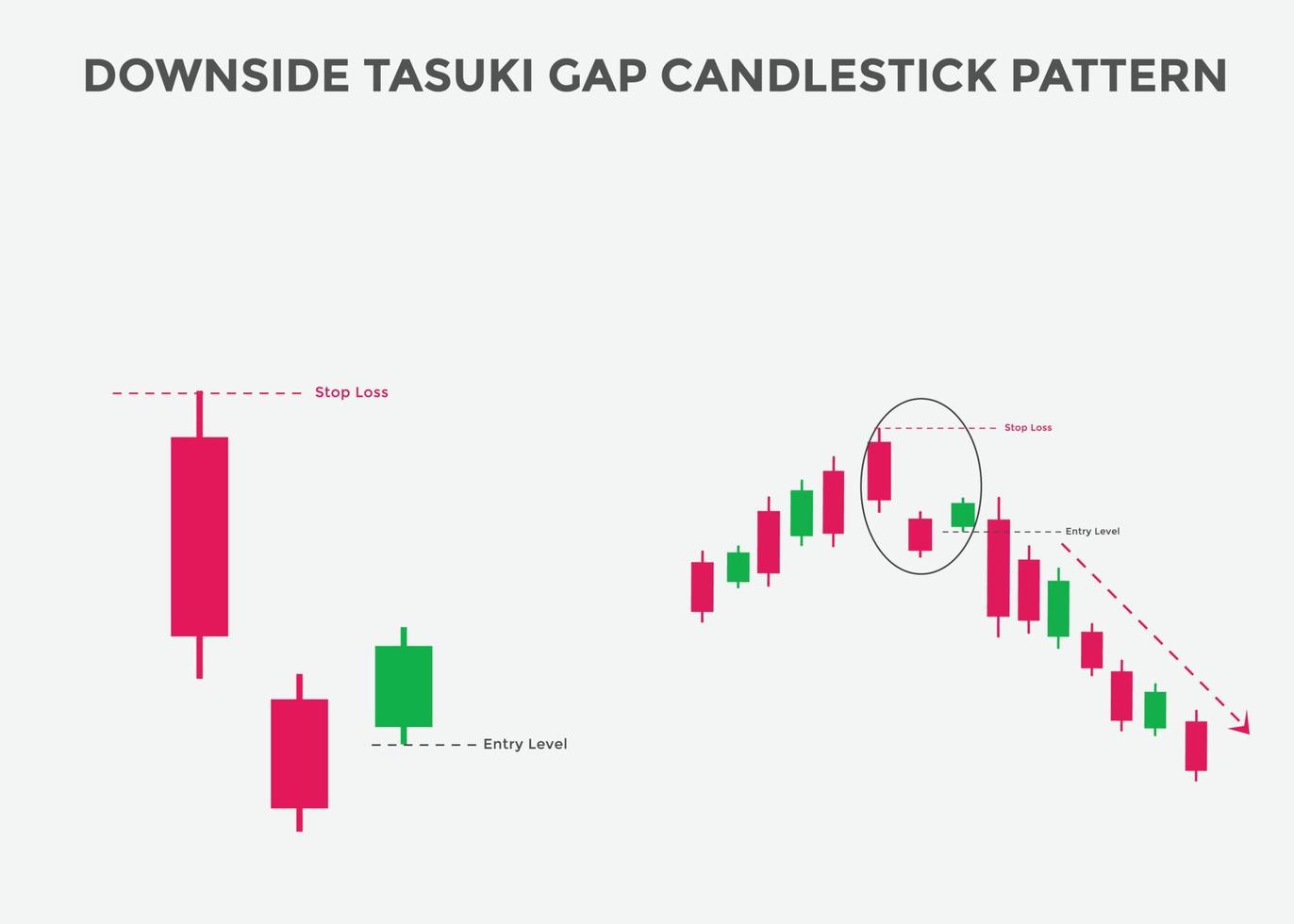 DOWNSIDE TASUKI GAP CANDLESTICK PATTERN

Stop Loss

Entry Level

Stop Loss

Entry Level